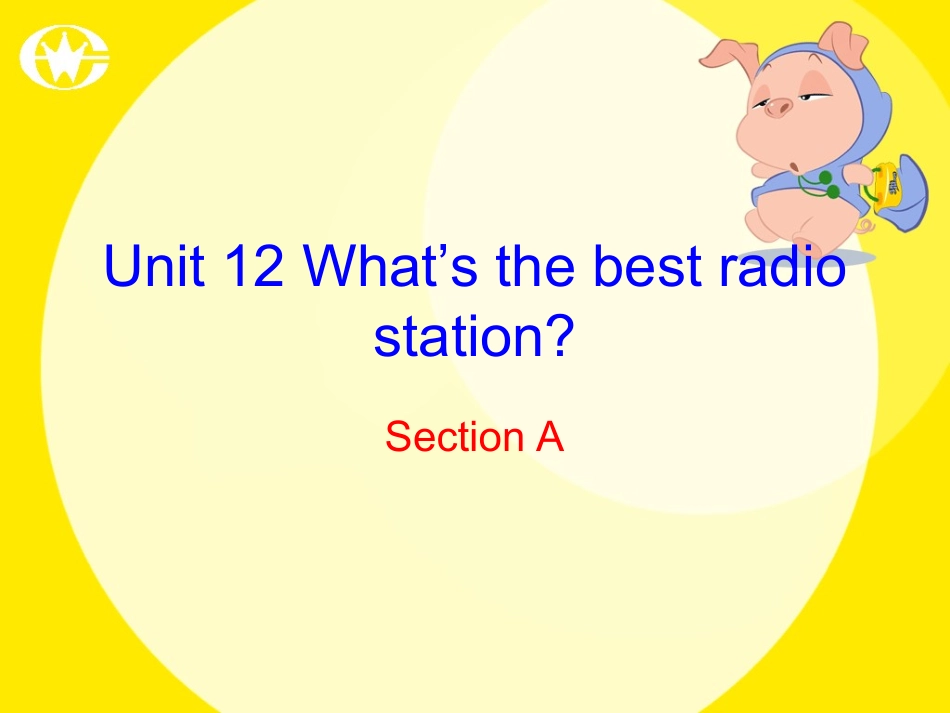 Unit 12 What’s the best radio station?

Section A